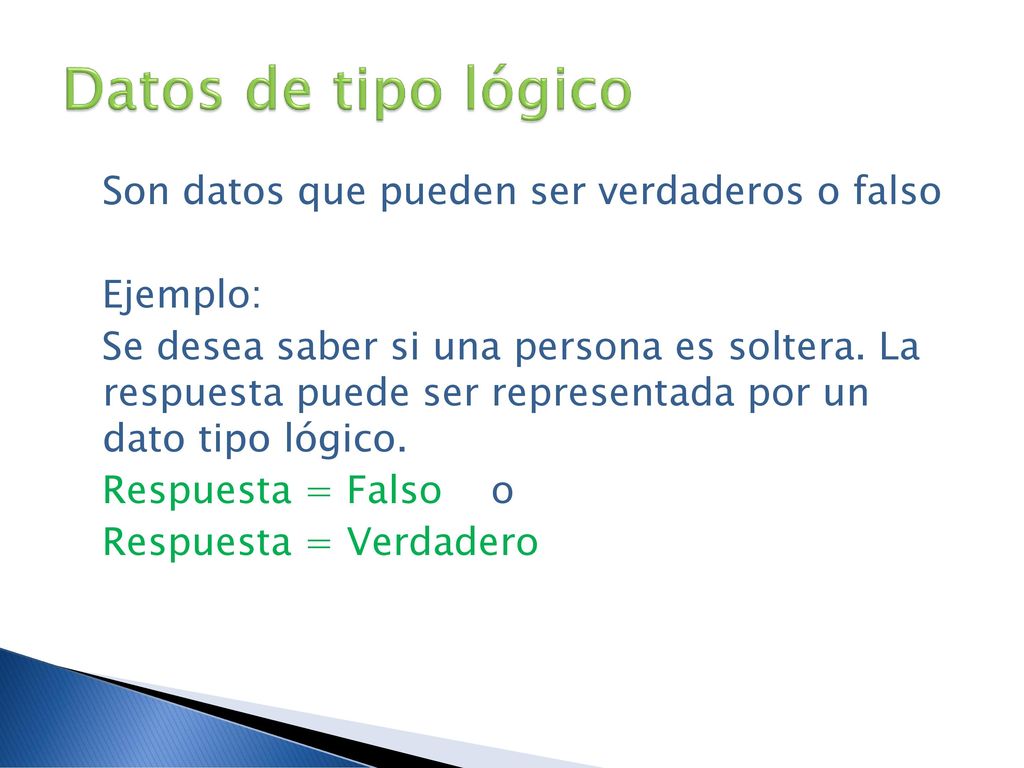 Datos de tipo lógico

Son datos que pueden ser verdaderos o falso

Ejemplo:
Se desea saber si una persona es soltera. La respuesta puede ser representada por un dato tipo lógico.
Respuesta = Falso o
Respuesta = Verdadero